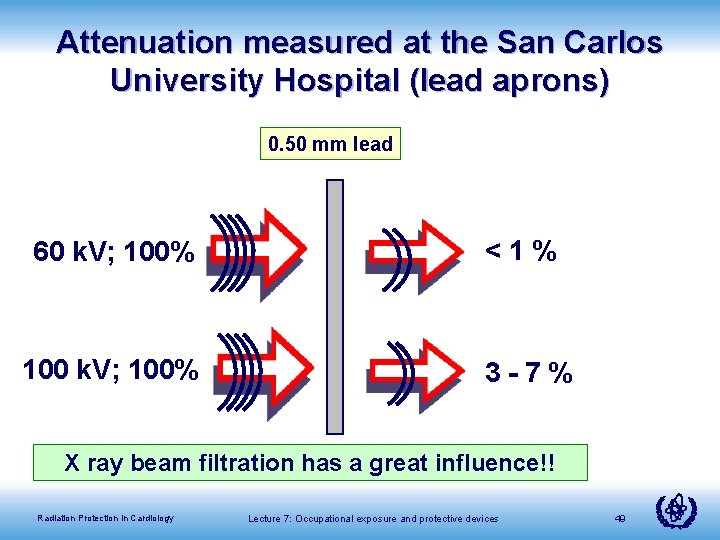 Attenuation measured at the San Carlos University Hospital (lead aprons)

0.50 mm lead

60 kV; 100%

< 1 %

100 kV; 100%

3 - 7 %

X ray beam filtration has a great influence!!

Radiation Protection in Cardiology

Lecture 7: Occupational exposure and protective devices

49